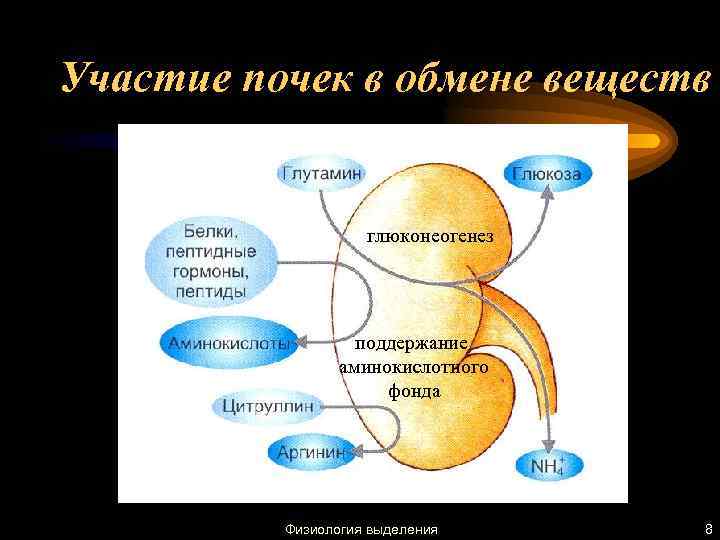 Участие почек в обмене веществ

Глутамин

Глюкоза

глюконеогенез

Белки, пептидные гормоны, пептиды

Аминокислоты

поддержание аминокислотного фонда

Цитруллин

Аргинин

$NH_4^+$

Физиология выделения

8